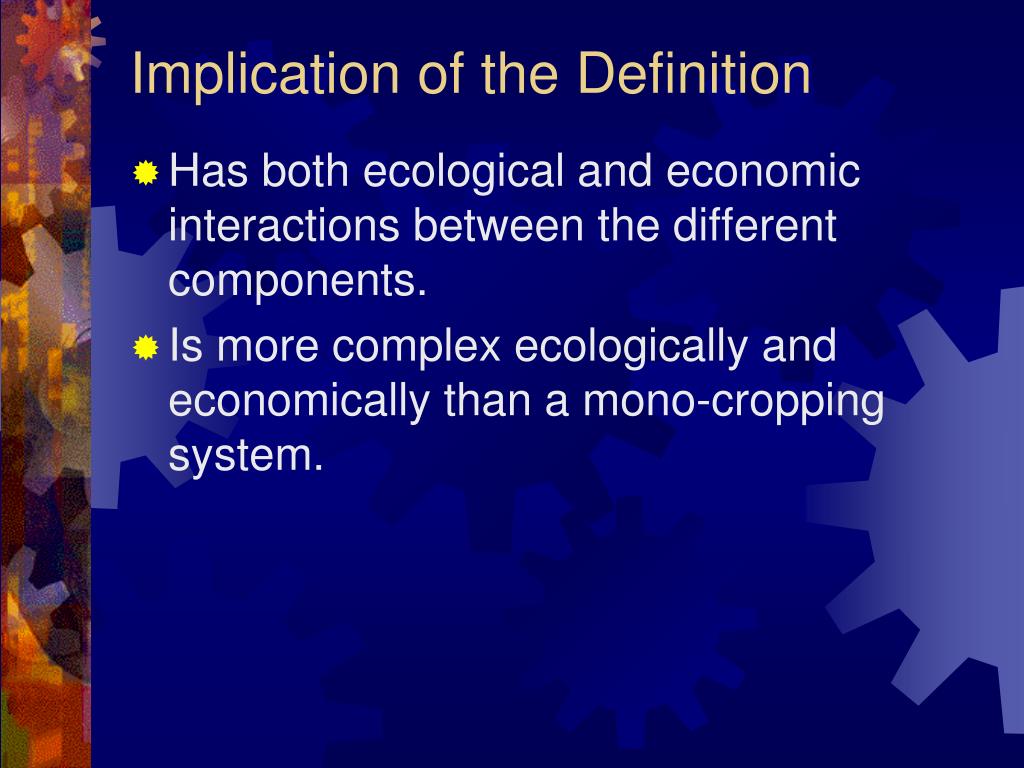 Implication of the Definition

Has both ecological and economic interactions between the different components.

Is more complex ecologically and economically than a mono-cropping system.